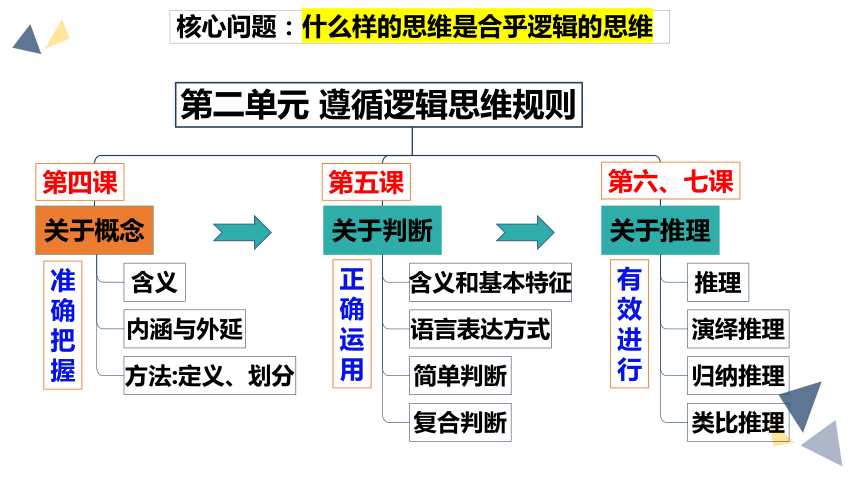 核心问题：什么样的思维是合乎逻辑的思维

第二单元 遵循逻辑思维规则

第四课

关于概念

准确把握

含义

内涵与外延

方法:定义、划分

第五课

关于判断

正确运用

含义和基本特征

语言表达方式

简单判断

复合判断

第六、七课

关于推理

有效进行

推理

演绎推理

归纳推理

类比推理